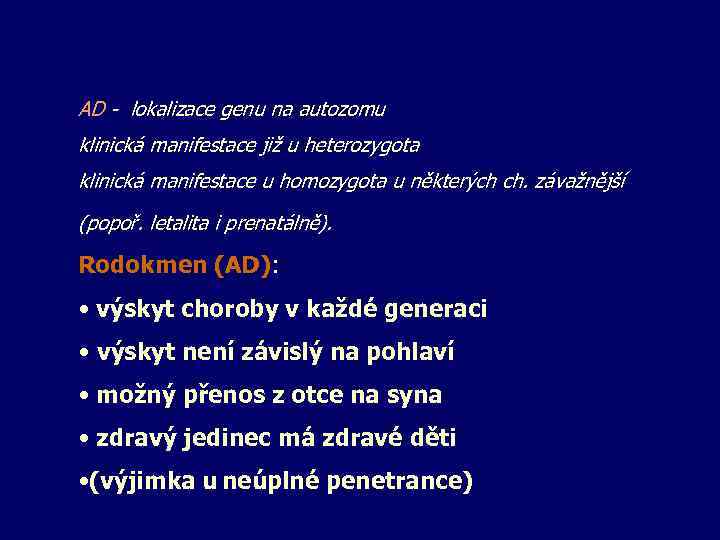 AD - lokalizace genu na autozomu

klinická manifestace již u heterozygota

klinická manifestace u homozygota u některých ch. závažnější

(popoř. letalita i prenatálně).

Rodokmen (AD):

• výskyt choroby v každé generaci

• výskyt není závislý na pohlaví

• možný přenos z otce na syna

• zdravý jedinec má zdravé děti

•(výjimka u neúplné penetrance)